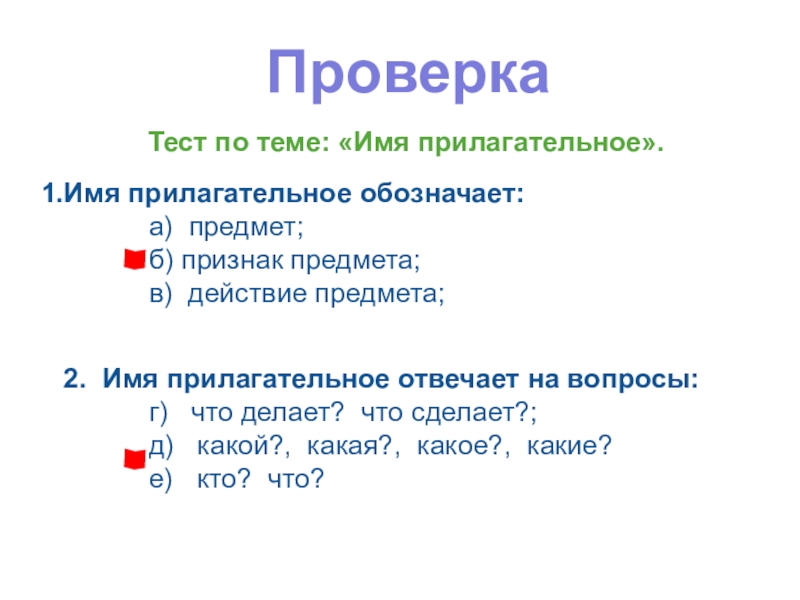 Проверка

Тест по теме: «Имя прилагательное».

1.Имя прилагательное обозначает:
а) предмет;
б) признак предмета;
в) действие предмета;

2. Имя прилагательное отвечает на вопросы:
г) что делает? что сделает?;
д) какой?, какая?, какое?, какие?
е) кто? что?